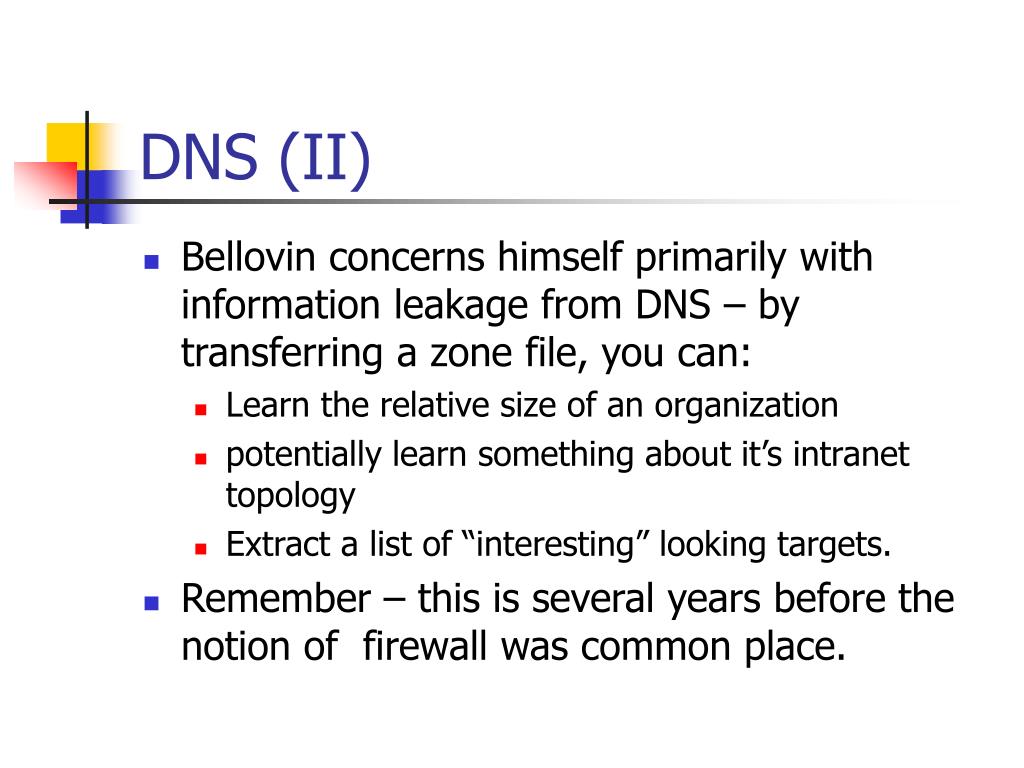 DNS (II)

- Bellovin concerns himself primarily with information leakage from DNS – by transferring a zone file, you can:
  - Learn the relative size of an organization
  - potentially learn something about it’s intranet topology
  - Extract a list of “interesting” looking targets.
- Remember – this is several years before the notion of  firewall was common place.